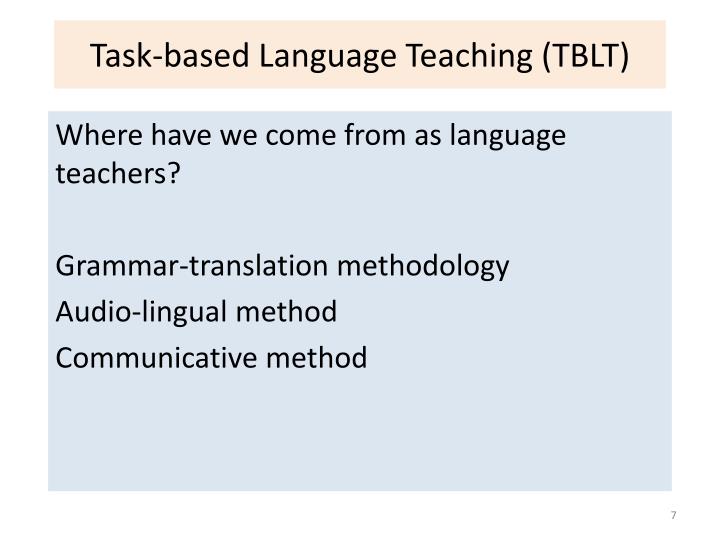 Task-based Language Teaching (TBLT)

Where have we come from as language teachers?

Grammar-translation methodology
Audio-lingual method
Communicative method

7